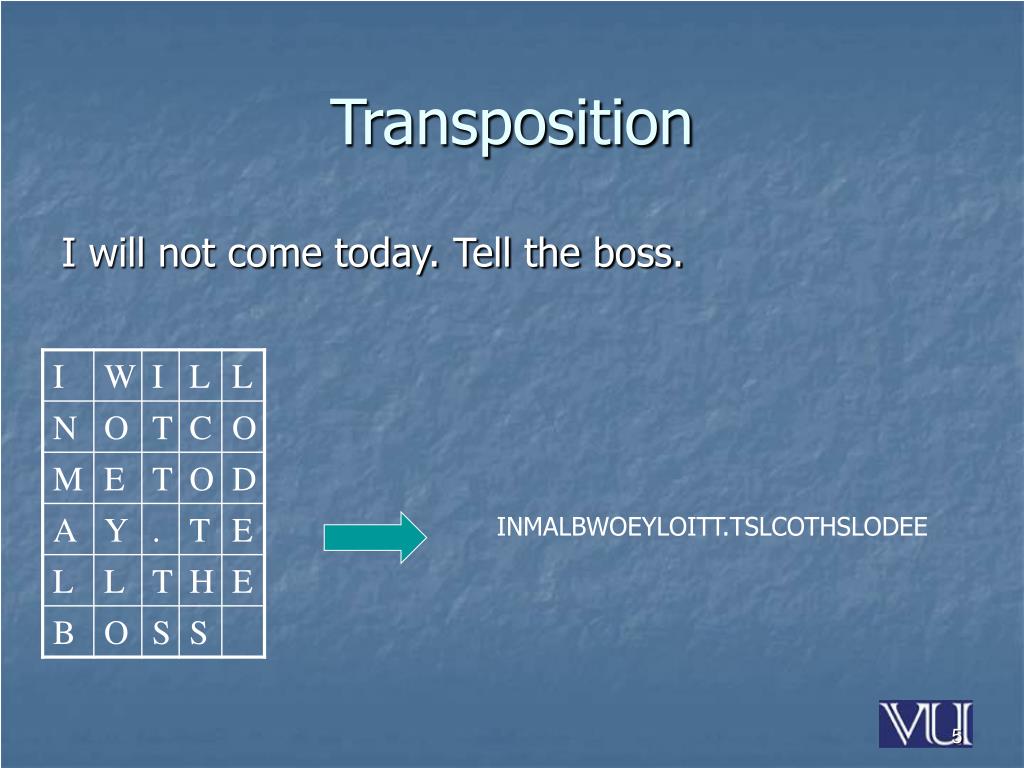 Transposition

I will not come today. Tell the boss.

| I | W | I | L | L |
|---|---|---|---|---|
| N | O | T | C | O |
| M | E | T | O | D |
| A | Y | . | T | E |
| L | L | T | H | E |
| B | O | S | S | |

INMALBWOEYLOITT.TSLCOTHSLODEE

VU

5